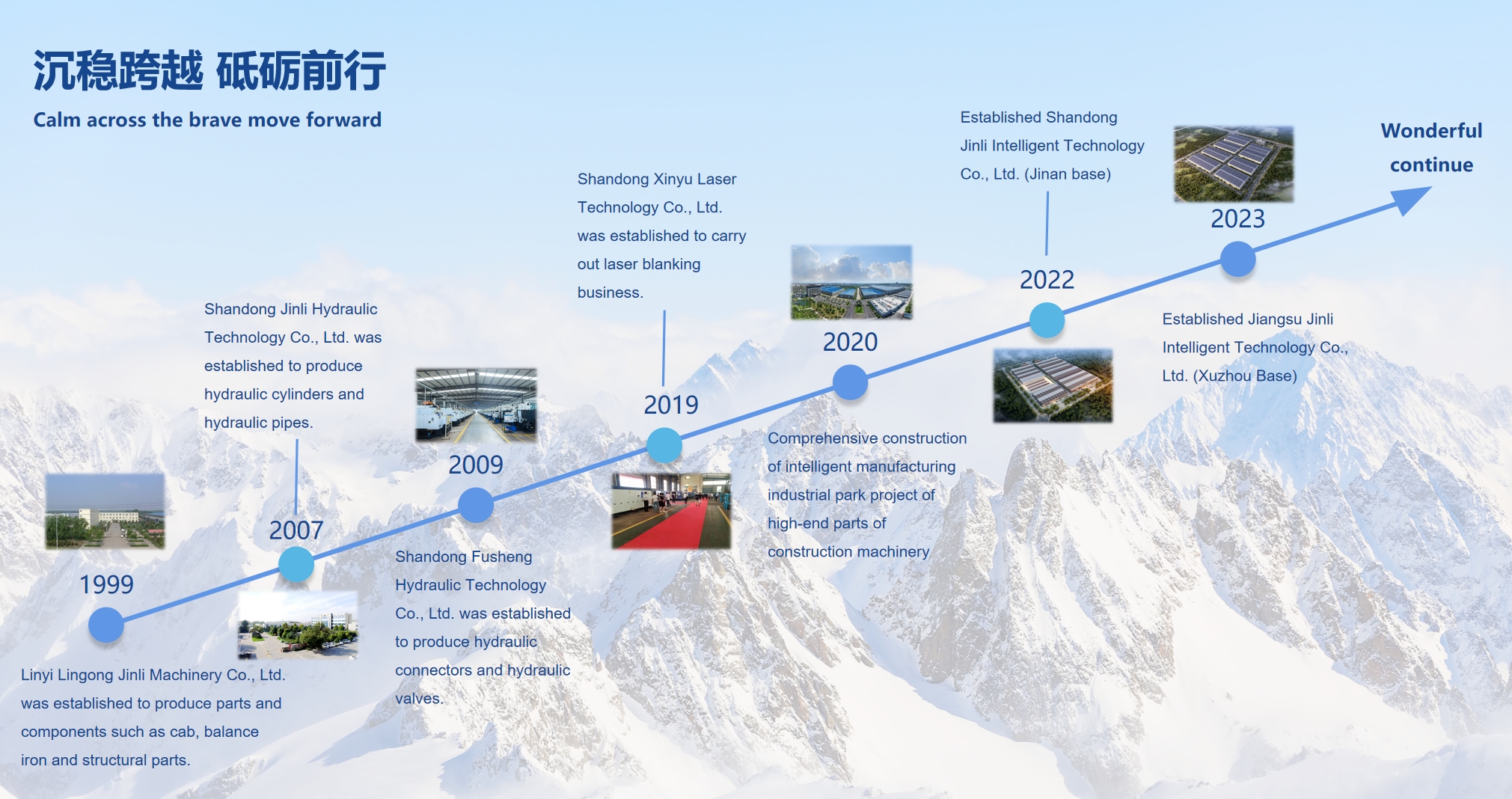 沉稳跨越 砥砺前行

Calm across the brave move forward

1999

Linyi Lingong Jinli Machinery Co., Ltd. was established to produce parts and components such as cab, balance iron and structural parts.

2007

Shandong Jinli Hydraulic Technology Co., Ltd. was established to produce hydraulic cylinders and hydraulic pipes.

2009

Shandong Fusheng Hydraulic Technology Co., Ltd. was established to produce hydraulic connectors and hydraulic valves.

2019

Shandong Xinyu Laser Technology Co., Ltd. was established to carry out laser blanking business.

2020

Comprehensive construction of intelligent manufacturing industrial park project of high-end parts of construction machinery

2022

Established Shandong Jinli Intelligent Technology Co., Ltd. (Jinan base)

2023

Established Jiangsu Jinli Intelligent Technology Co., Ltd. (Xuzhou Base)

Wonderful continue